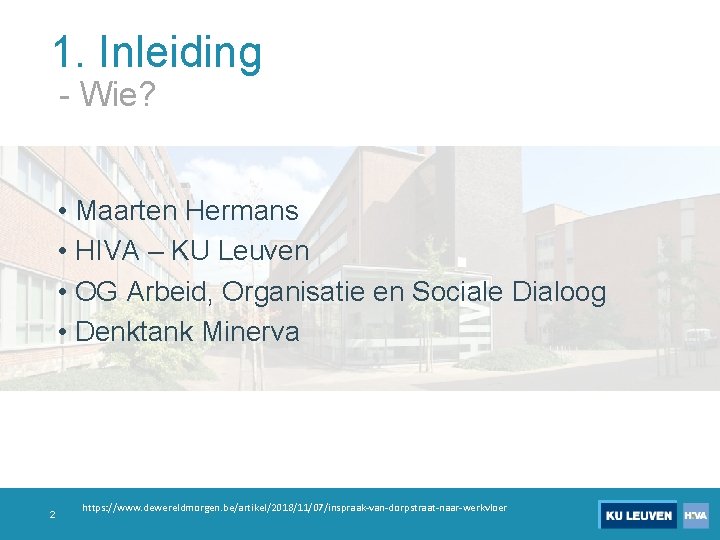 1. Inleiding
- Wie?

• Maarten Hermans
• HIVA – KU Leuven
• OG Arbeid, Organisatie en Sociale Dialoog
• Denktank Minerva

2 https://www.dewereldmorgen.be/artikel/2018/11/07/inspraak-van-dorpstraat-naar-werkvloer

KU LEUVEN HIVA